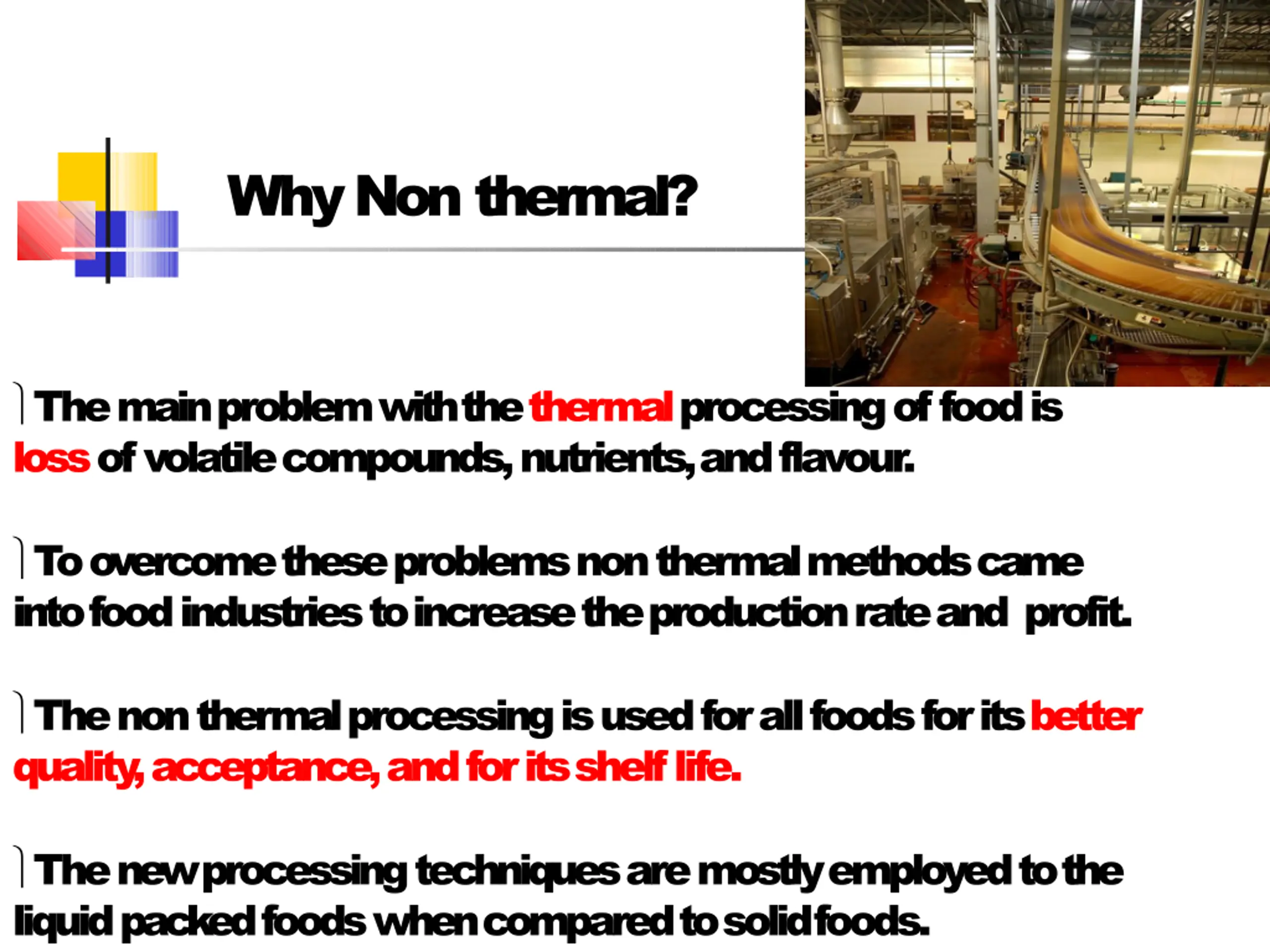 Why Non thermal?

The main problem with the thermal processing of food is loss of volatile compounds, nutrients, and flavour.

To overcome these problems non thermal methods came into food industries to increase the production rate and profit.

The non thermal processing is used for all foods for its better quality, acceptance, and for its shelf life.

The new processing techniques are mostly employed to the liquid packed foods when compared to solid foods.